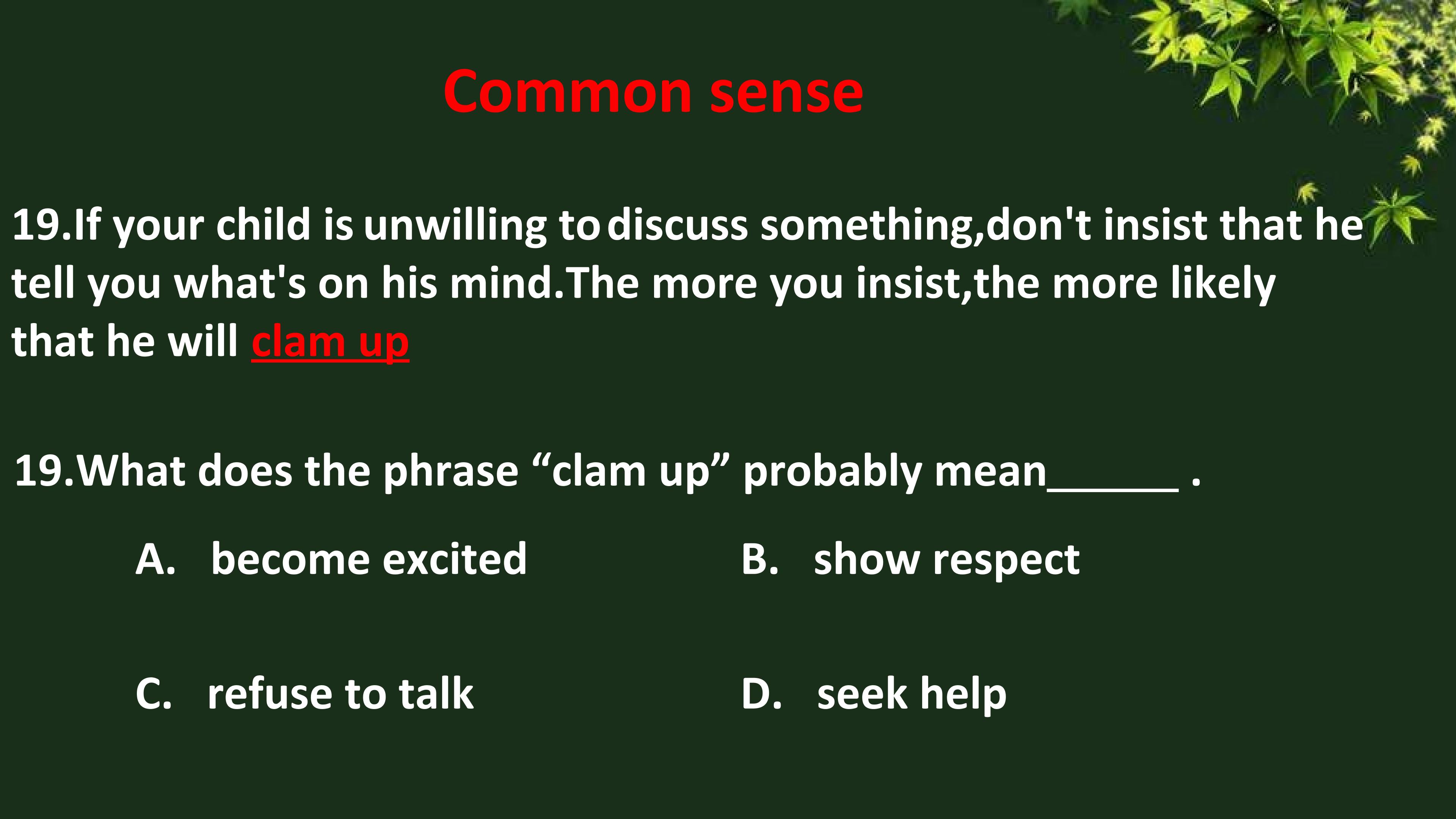 Common sense

19.If your child is unwilling to discuss something,don't insist that he tell you what's on his mind.The more you insist,the more likely that he will clam up

19.What does the phrase “clam up” probably mean______ .

A. become excited

B. show respect

C. refuse to talk

D. seek help